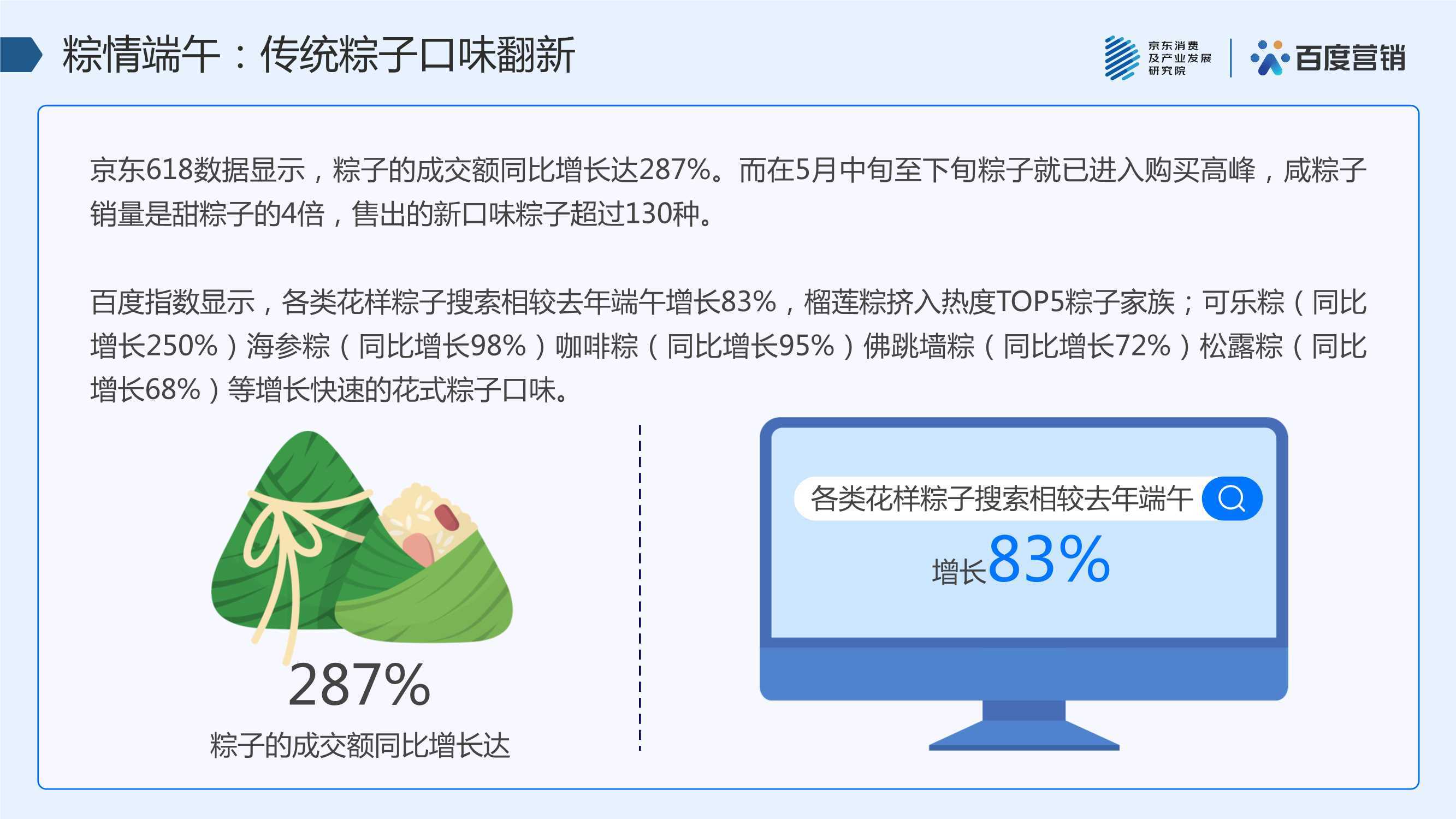 粽情端午：传统粽子口味翻新

京东消费及产业发展研究院

百度营销

京东618数据显示，粽子的成交额同比增长达287%。而在5月中旬至下旬粽子就已进入购买高峰，咸粽子销量是甜粽子的4倍，售出的新口味粽子超过130种。

百度指数显示，各类花样粽子搜索相较去年端午增长83%，榴莲粽挤入热度TOP5粽子家族；可乐粽（同比增长250%）海参粽（同比增长98%）咖啡粽（同比增长95%）佛跳墙粽（同比增长72%）松露粽（同比增长68%）等增长快速的花式粽子口味。

287%

粽子的成交额同比增长达

各类花样粽子搜索相较去年端午

增长83%